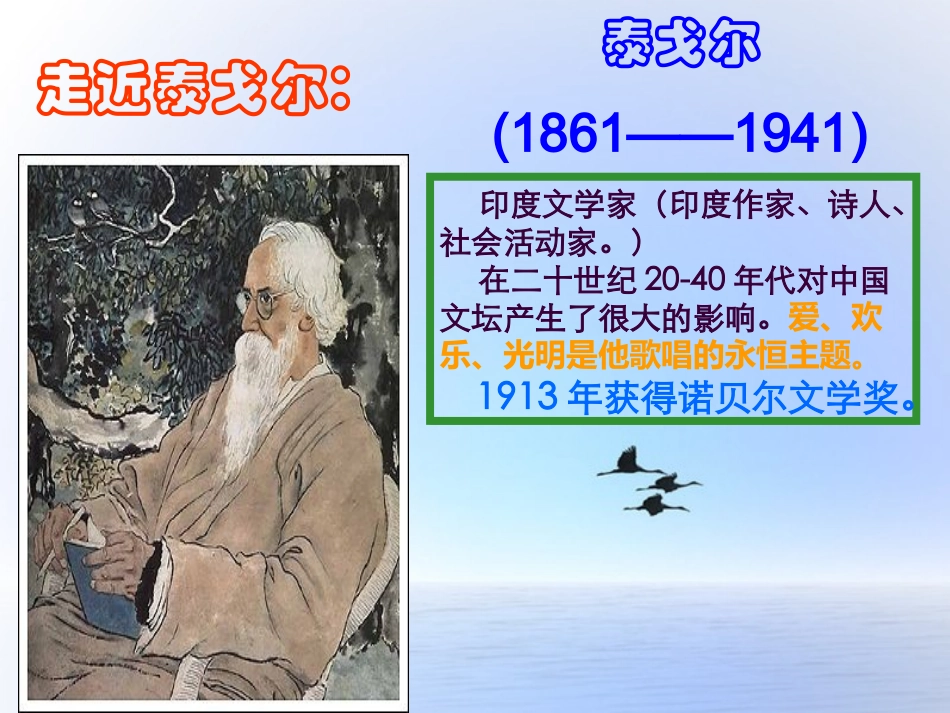 走近泰戈尔：

泰戈尔

(1861——1941)

印度文学家（印度作家、诗人、社会活动家。）

在二十世纪 20-40 年代对中国文坛产生了很大的影响。爱、欢乐、光明是他歌唱的永恒主题。

1913 年获得诺贝尔文学奖。